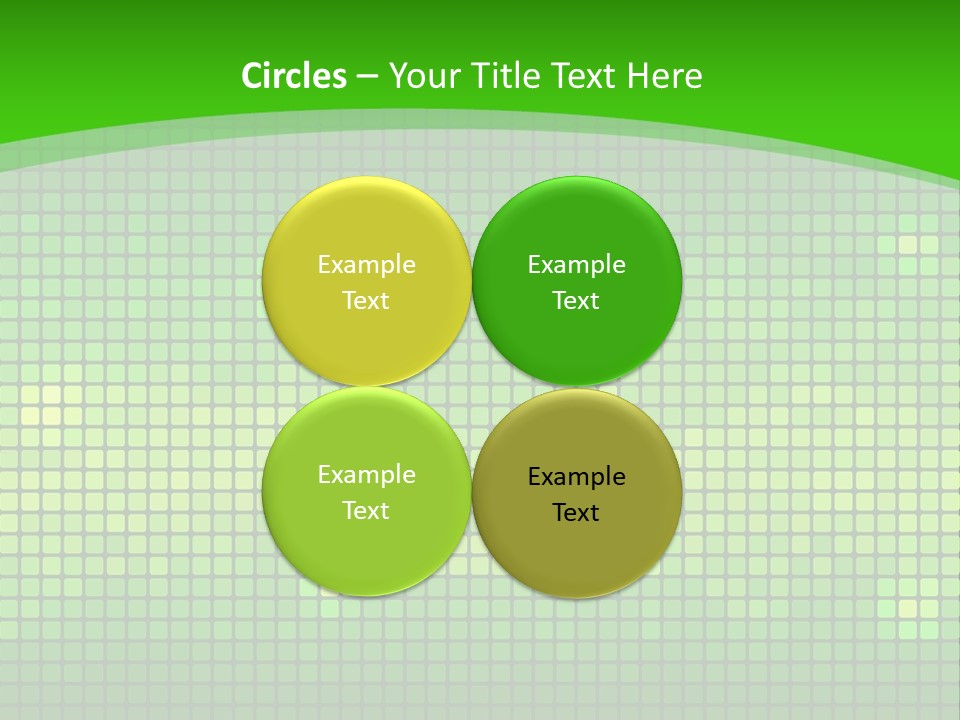 Circles – Your Title Text Here

Example Text

Example Text

Example Text

Example Text